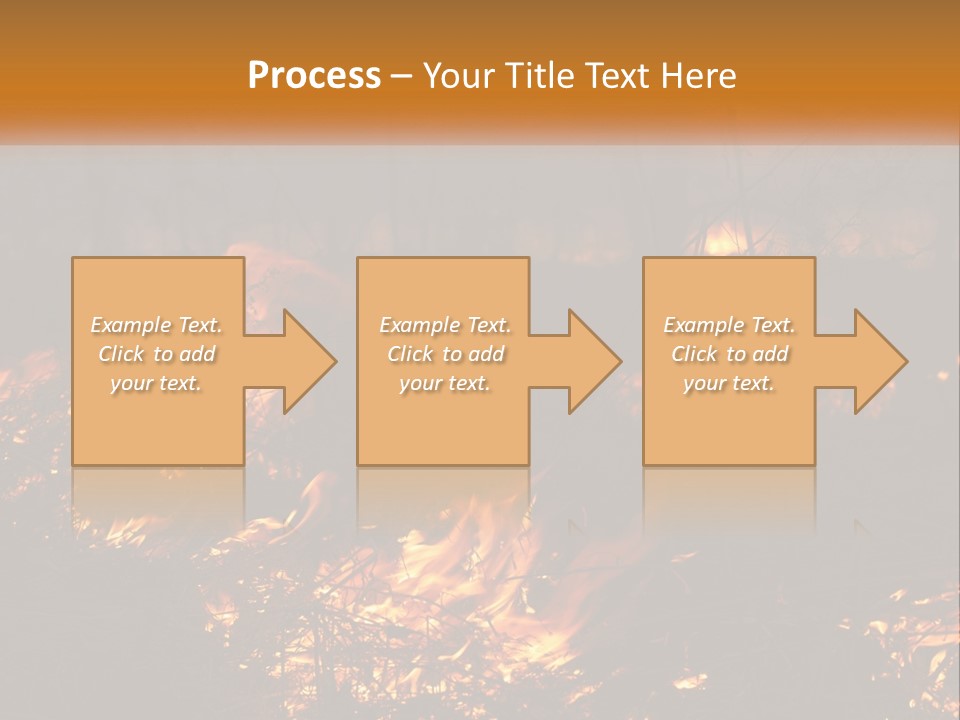 Process – Your Title Text Here

Example Text. Click to add your text.

Example Text. Click to add your text.

Example Text. Click to add your text.